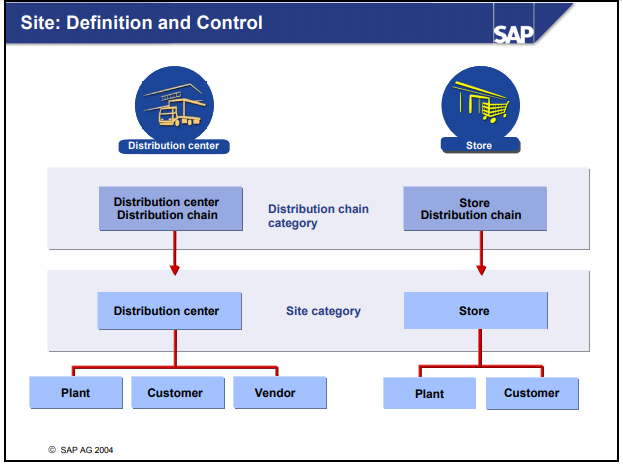 Site: Definition and Control

SAP

Distribution center

Store

Distribution center
Distribution chain

Distribution chain category

Store
Distribution chain

Distribution center

Site category

Store

Plant

Customer

Vendor

Plant

Customer

© SAP AG 2004